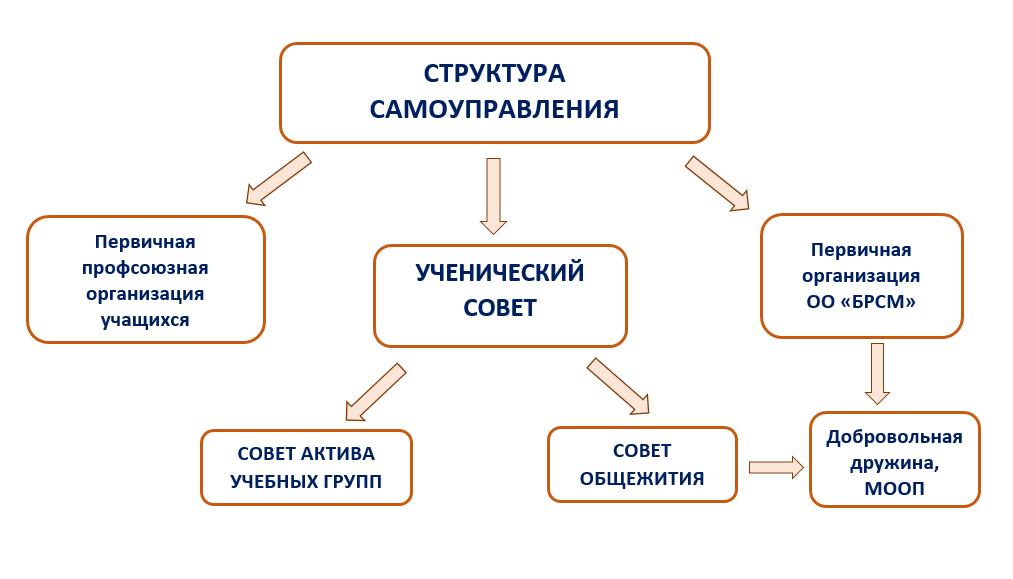 СТРУКТУРА САМОУПРАВЛЕНИЯ

Первичная профсоюзная организация учащихся

УЧЕНИЧЕСКИЙ СОВЕТ

Первичная организация ОО «БРСМ»

СОВЕТ АКТИВА УЧЕБНЫХ ГРУПП

СОВЕТ ОБЩЕЖИТИЯ

Добровольная дружина, МООП